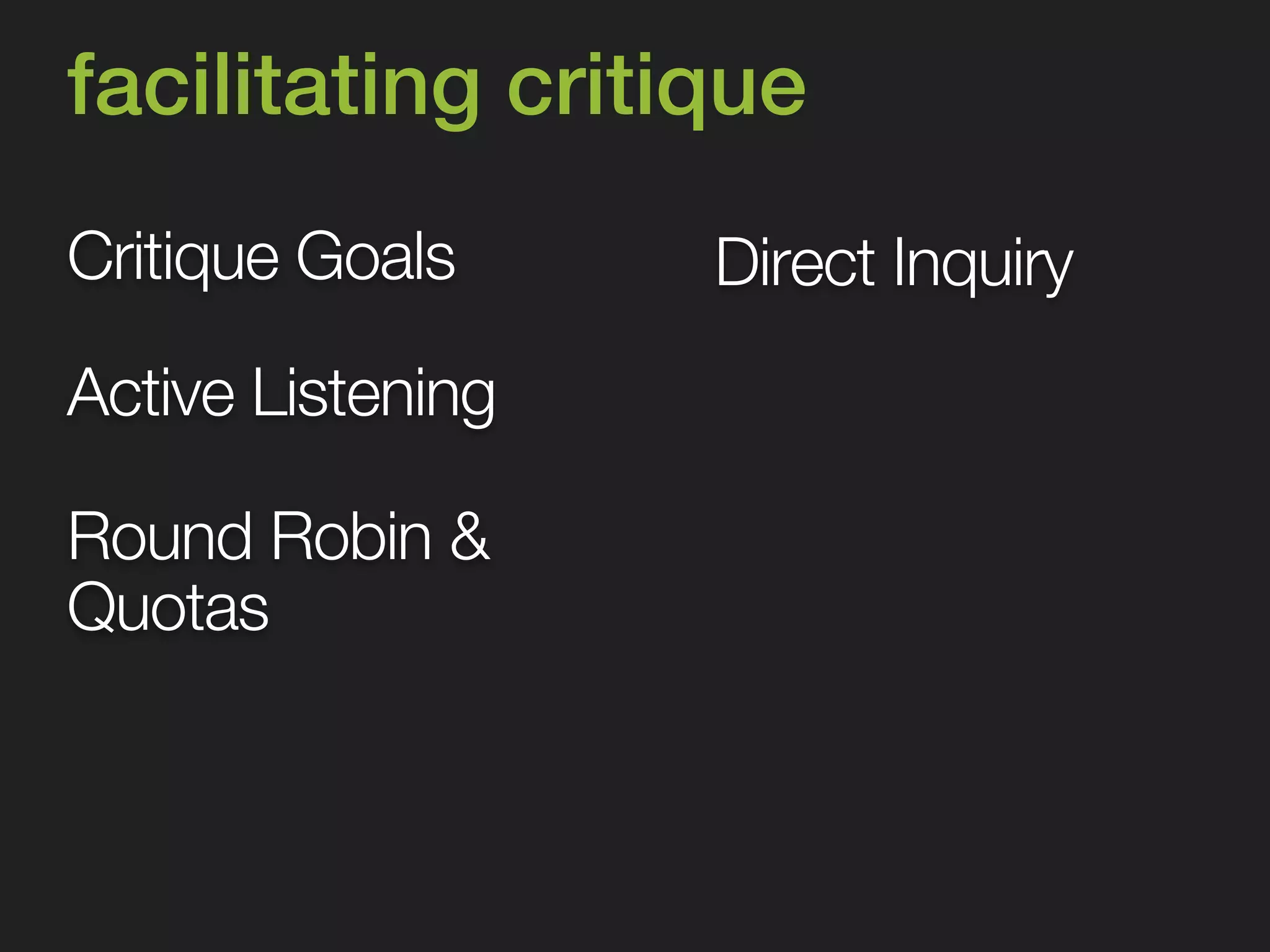 facilitating critique

Critique Goals

Active Listening

Round Robin & Quotas

Direct Inquiry